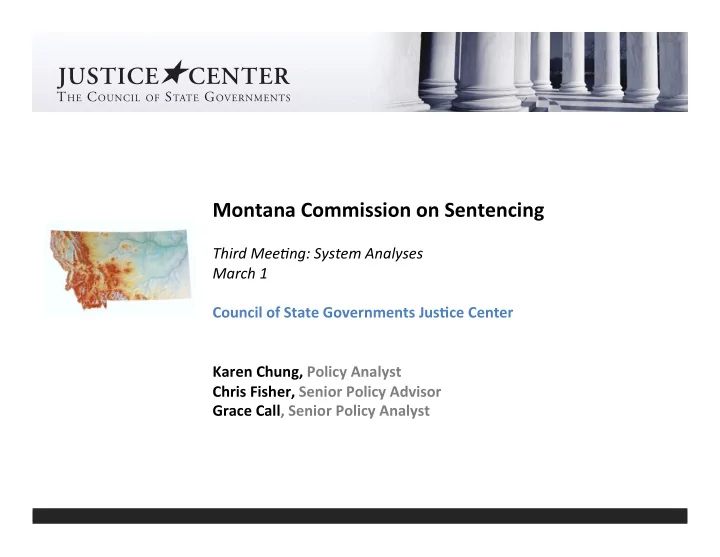 JUSTICE CENTER
THE COUNCIL OF STATE GOVERNMENTS

Montana Commission on Sentencing

Third Meeting: System Analyses
March 1

Council of State Governments Justice Center

Karen Chung, Policy Analyst
Chris Fisher, Senior Policy Advisor
Grace Call, Senior Policy Analyst